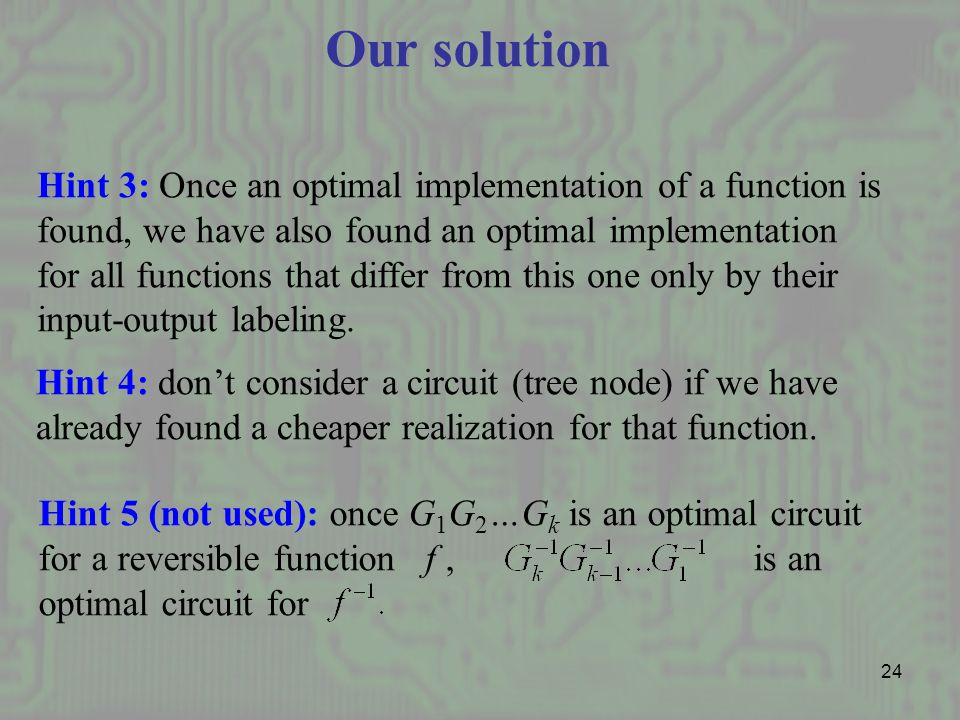 Our solution

Hint 3: Once an optimal implementation of a function is found, we have also found an optimal implementation for all functions that differ from this one only by their input-output labeling.

Hint 4: don’t consider a circuit (tree node) if we have already found a cheaper realization for that function.

Hint 5 (not used): once $G_1G_2 \ldots G_k$ is an optimal circuit for a reversible function $f$, $G_k^{-1}G_{k-1}^{-1} \ldots G_1^{-1}$ is an optimal circuit for $f^{-1}$.

24